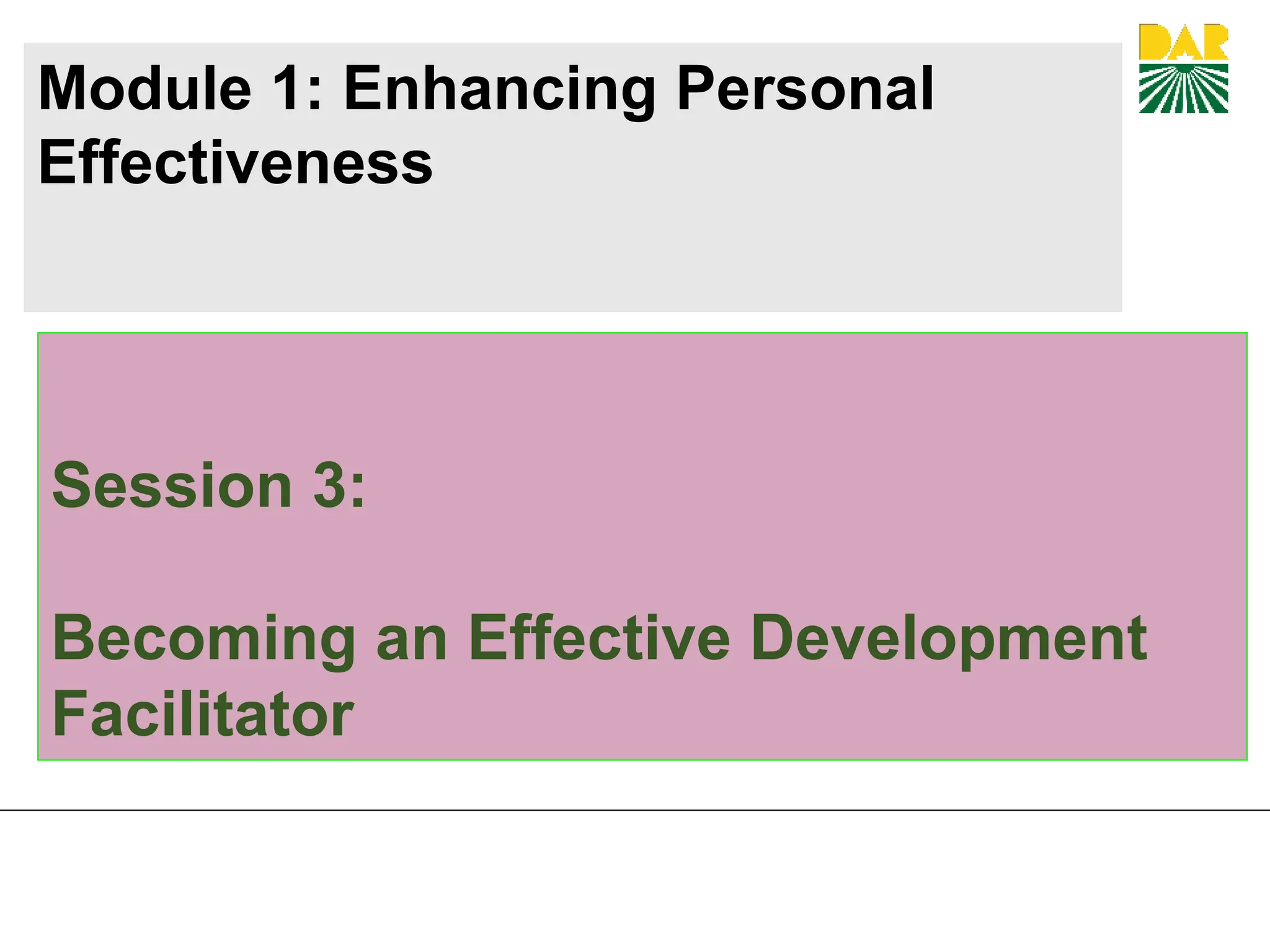 Module 1: Enhancing Personal Effectiveness

DAR

Session 3:

Becoming an Effective Development Facilitator